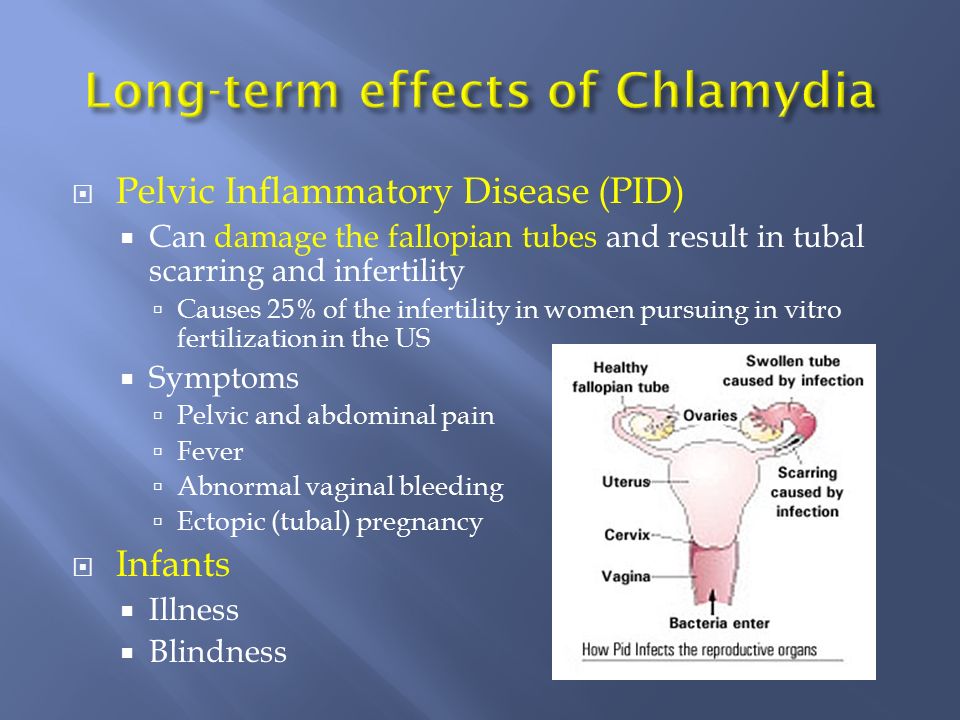 Long-term effects of Chlamydia

Pelvic Inflammatory Disease (PID)

Can damage the fallopian tubes and result in tubal scarring and infertility

Causes 25% of the infertility in women pursuing in vitro fertilization in the US

Symptoms

Pelvic and abdominal pain

Fever

Abnormal vaginal bleeding

Ectopic (tubal) pregnancy

Infants

Illness

Blindness

Healthy fallopian tube

Swollen tube caused by infection

Ovaries

Uterus

Scarring caused by infection

Cervix

Vagina

Bacteria enter

How Pid Infects the reproductive organs